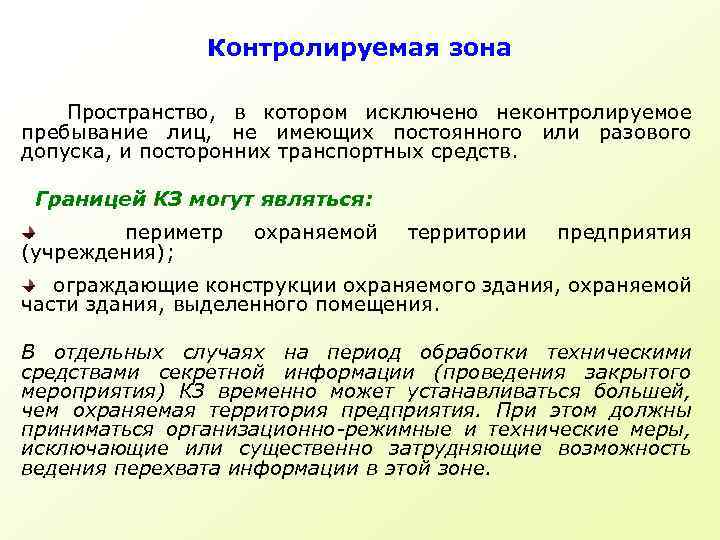 Контролируемая зона

Пространство, в котором исключено неконтролируемое пребывание лиц, не имеющих постоянного или разового допуска, и посторонних транспортных средств.

Границей КЗ могут являться:

периметр охраняемой территории предприятия (учреждения);

ограждающие конструкции охраняемого здания, охраняемой части здания, выделенного помещения.

В отдельных случаях на период обработки техническими средствами секретной информации (проведения закрытого мероприятия) КЗ временно может устанавливаться большей, чем охраняемая территория предприятия. При этом должны приниматься организационно-режимные и технические меры, исключающие или существенно затрудняющие возможность ведения перехвата информации в этой зоне.